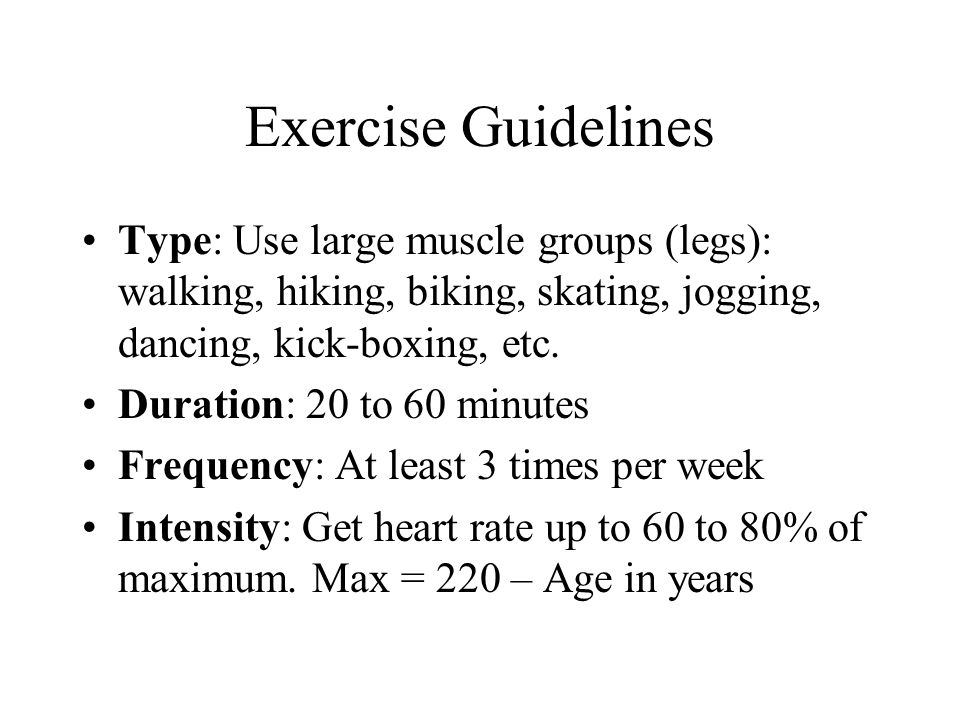 Exercise Guidelines

• Type: Use large muscle groups (legs): walking, hiking, biking, skating, jogging, dancing, kick-boxing, etc.
• Duration: 20 to 60 minutes
• Frequency: At least 3 times per week
• Intensity: Get heart rate up to 60 to 80% of maximum. Max = 220 – Age in years